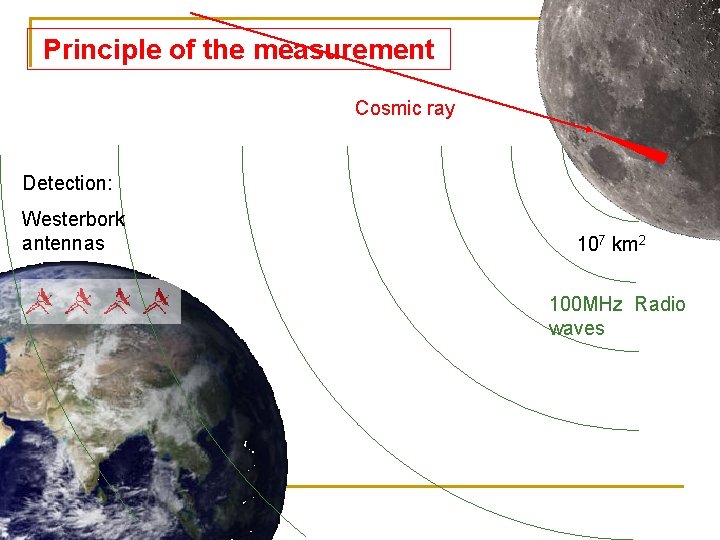 Principle of the measurement

Cosmic ray

Detection:

Westerbork antennas

$10^7$ km$^2$

100MHz Radio waves